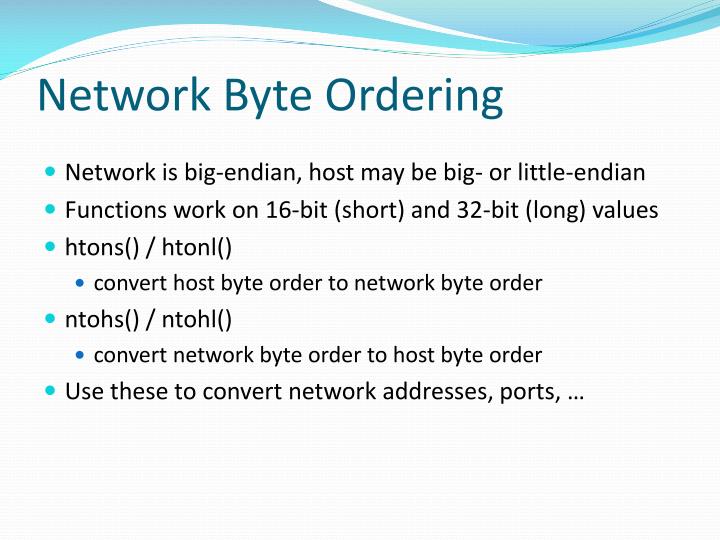 Network Byte Ordering

- Network is big-endian, host may be big- or little-endian
- Functions work on 16-bit (short) and 32-bit (long) values
- htons() / htonl()
  - convert host byte order to network byte order
- ntohs() / ntohl()
  - convert network byte order to host byte order
- Use these to convert network addresses, ports, …